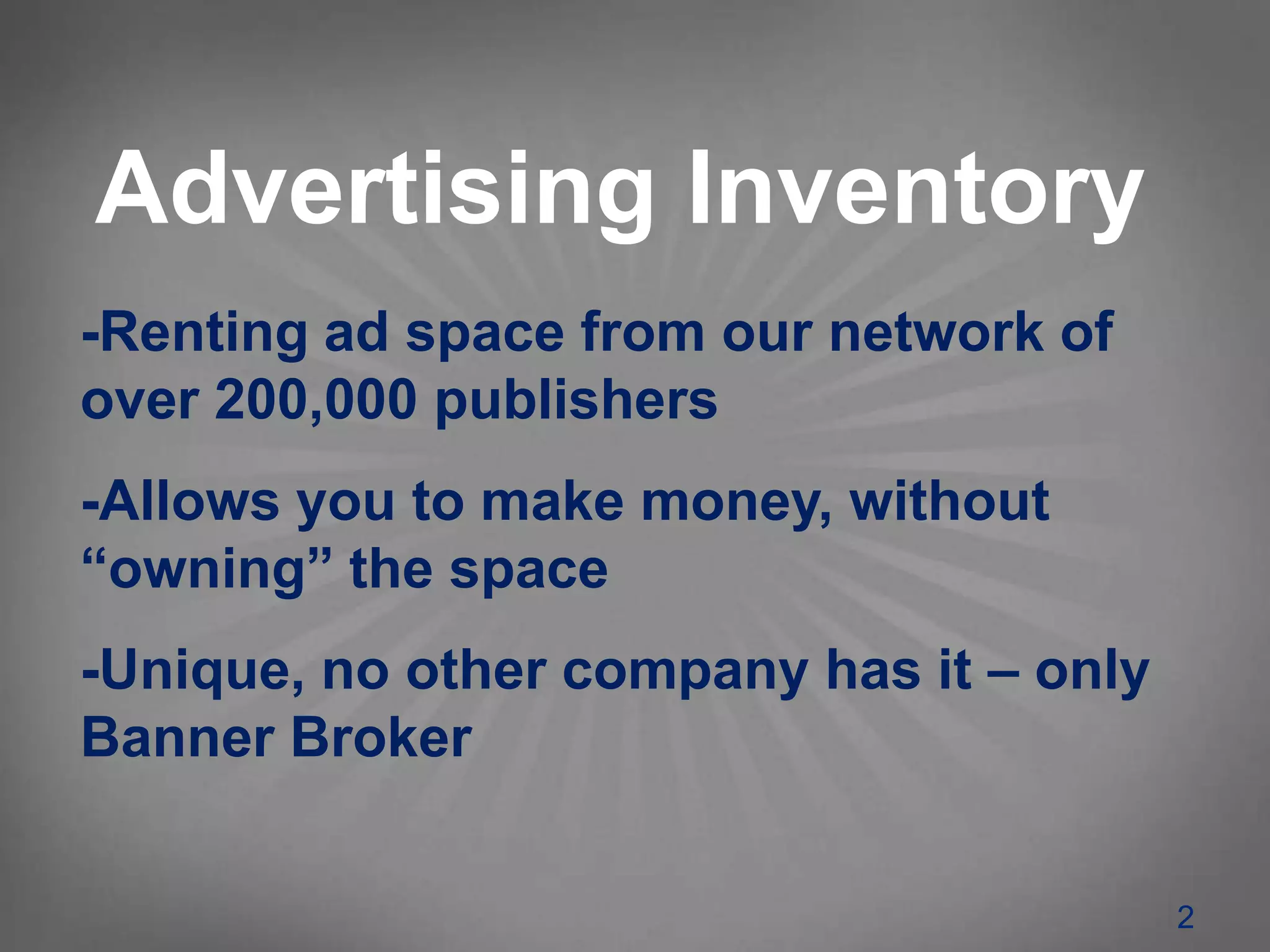 Advertising Inventory

-Renting ad space from our network of over 200,000 publishers

-Allows you to make money, without “owning” the space

-Unique, no other company has it – only Banner Broker

2